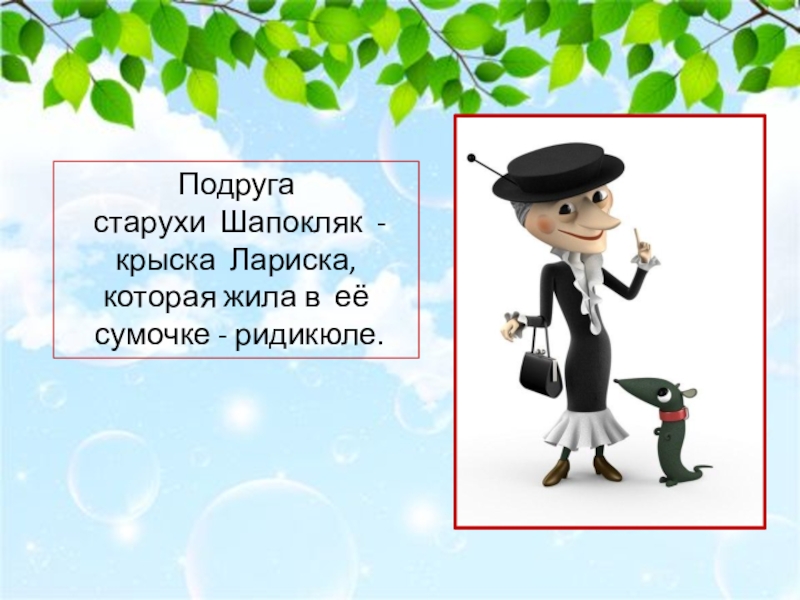 Подруга старухи Шапокляк - крыска Лариска, которая жила в её сумочке - ридикюле.